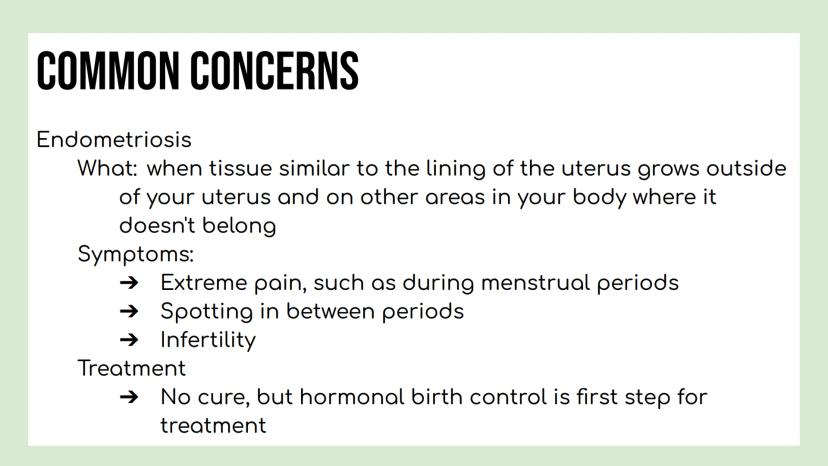 COMMON CONCERNS

Endometriosis

What: when tissue similar to the lining of the uterus grows outside of your uterus and on other areas in your body where it doesn't belong

Symptoms:

➔ Extreme pain, such as during menstrual periods
➔ Spotting in between periods
➔ Infertility

Treatment

➔ No cure, but hormonal birth control is first step for treatment